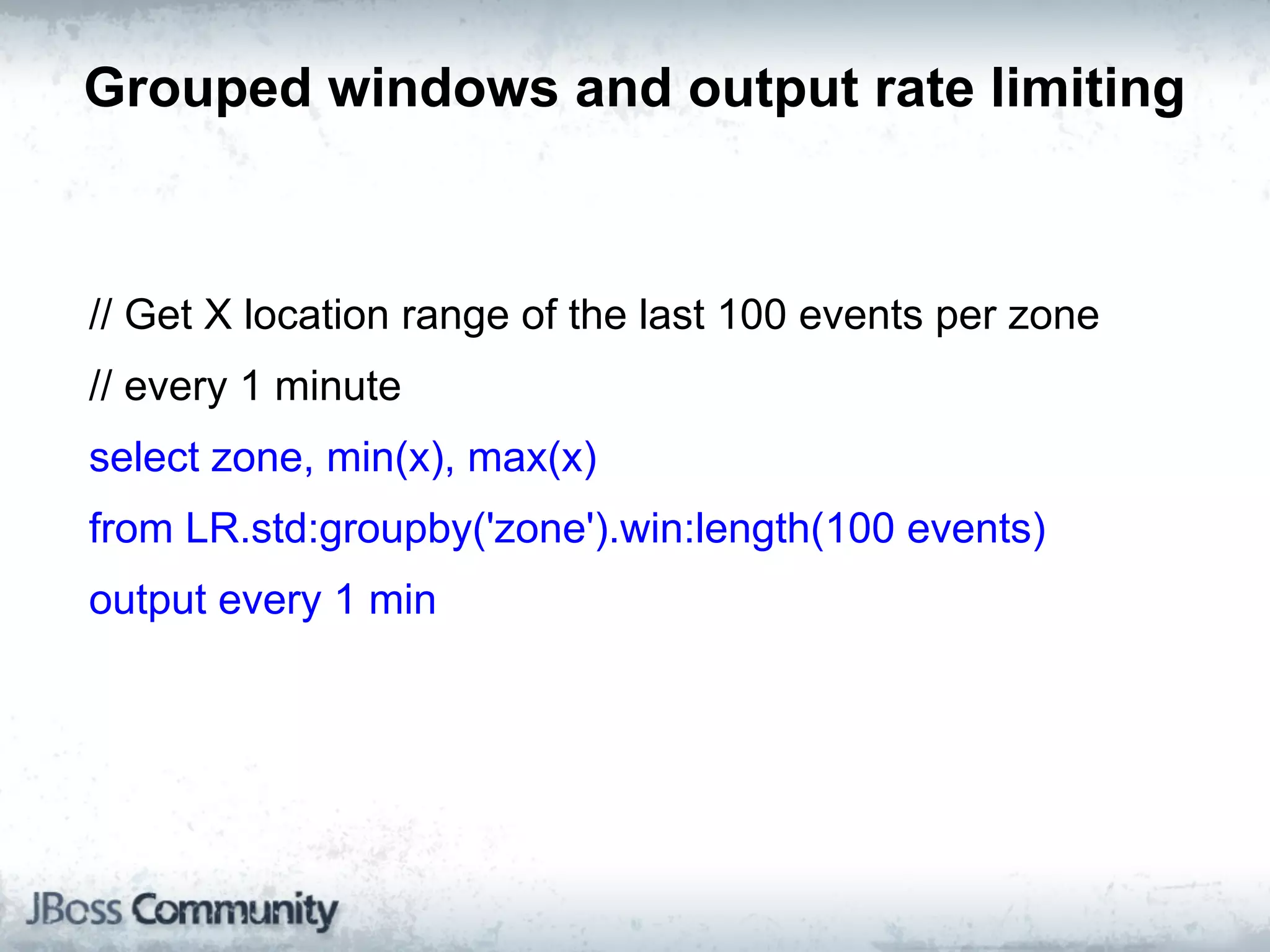 Grouped windows and output rate limiting

// Get X location range of the last 100 events per zone
// every 1 minute
select zone, min(x), max(x)
from LR.std:groupby('zone').win:length(100 events)
output every 1 min

JBoss Community